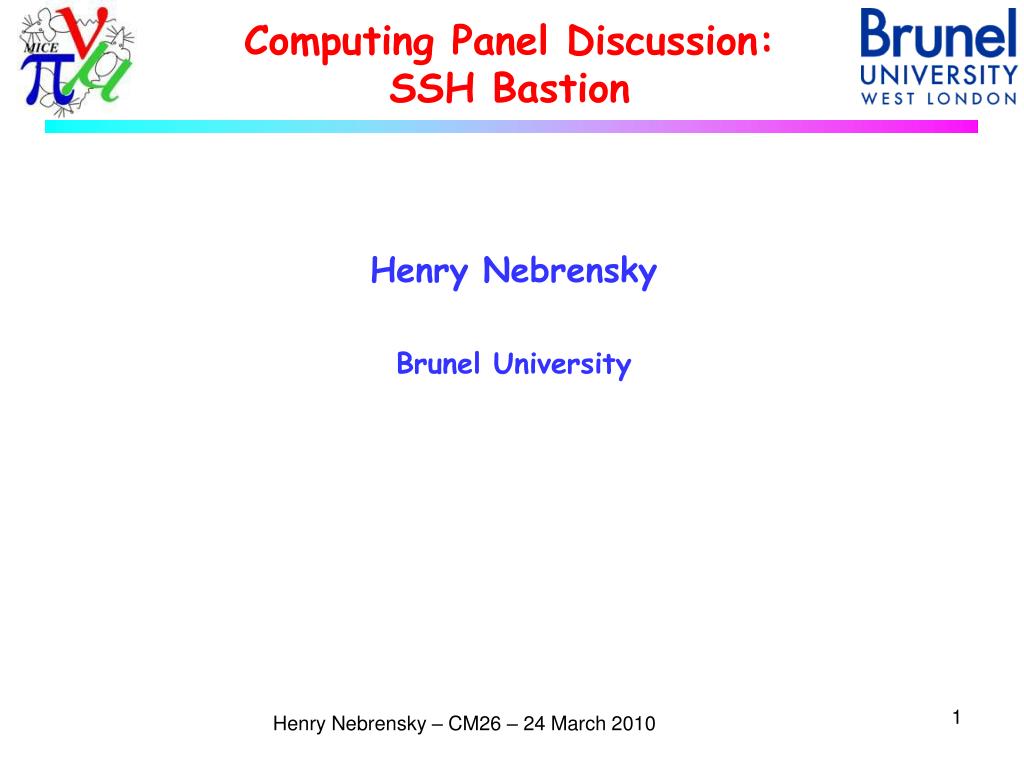 MICE

Computing Panel Discussion:
SSH Bastion

Brunel
UNIVERSITY
WEST LONDON

Henry Nebrensky

Brunel University

Henry Nebrensky – CM26 – 24 March 2010

1